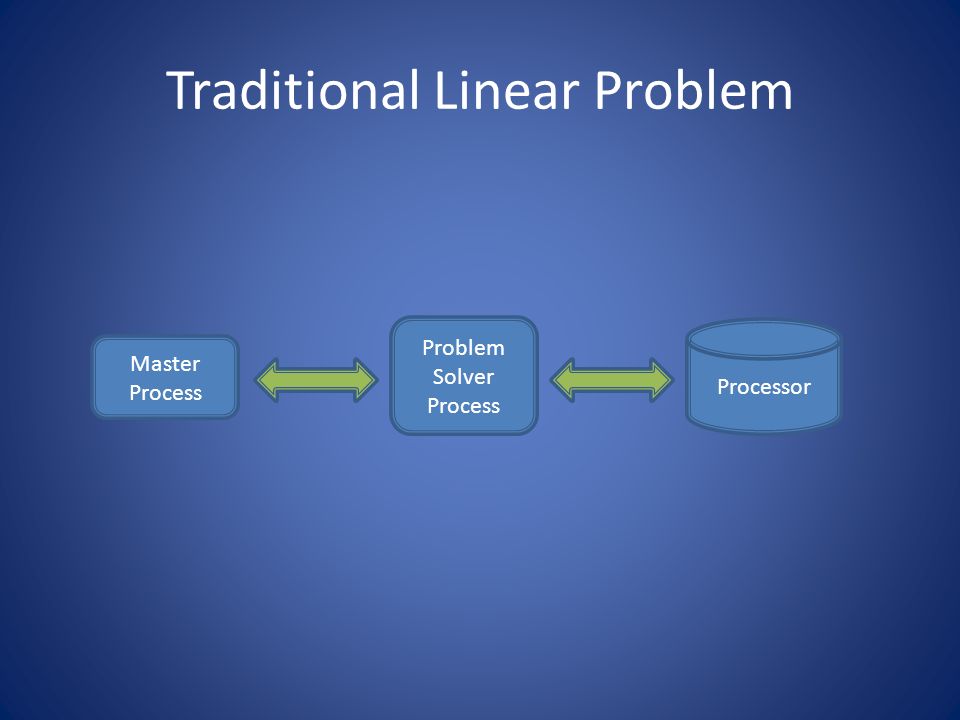 Traditional Linear Problem

Master Process

Problem Solver Process

Processor